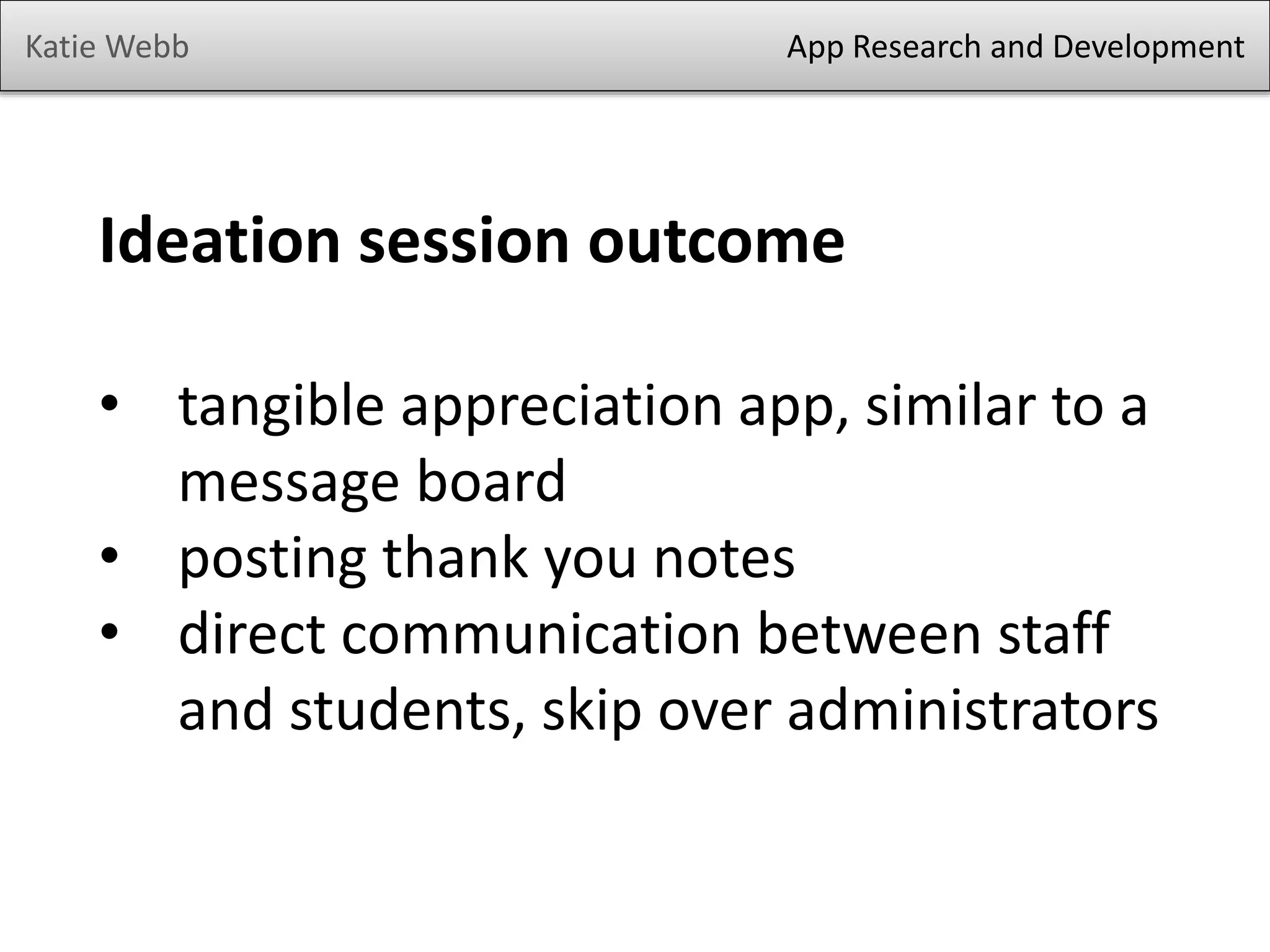 Katie Webb

App Research and Development

Ideation session outcome

• tangible appreciation app, similar to a message board
• posting thank you notes
• direct communication between staff and students, skip over administrators